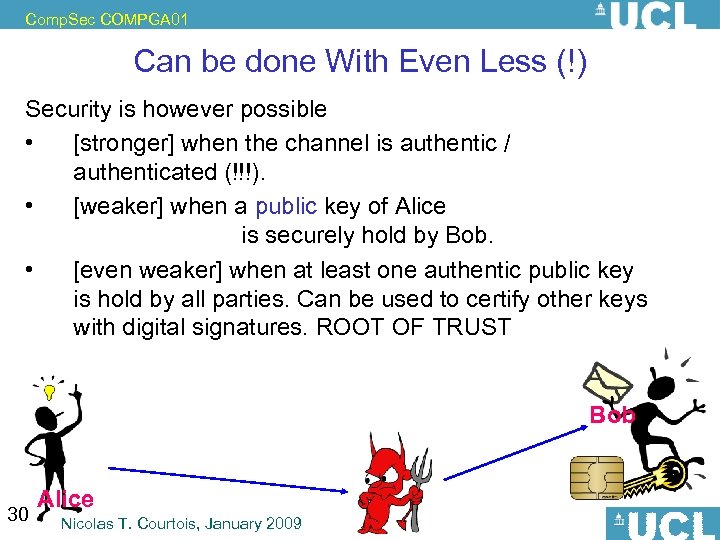 CompSec COMPGA01

UCL

Can be done With Even Less (!)

Security is however possible

• [stronger] when the channel is authentic / authenticated (!!!).

• [weaker] when a public key of Alice is securely hold by Bob.

• [even weaker] when at least one authentic public key is hold by all parties. Can be used to certify other keys with digital signatures. ROOT OF TRUST

Bob

Alice

30

Nicolas T. Courtois, January 2009

UCL